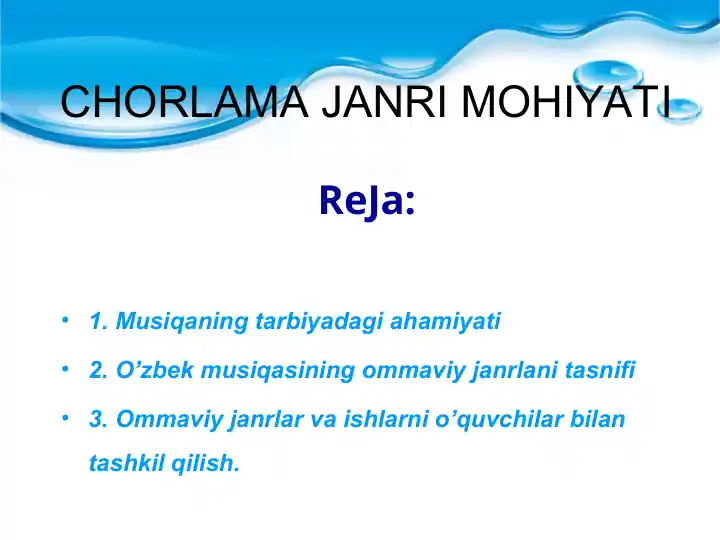 CHORLAMA JANRI MOHIYATI

ReJa:

• 1. Musiqaning tarbiyadagi ahamiyati
• 2. O’zbek musiqasining ommaviy janrlani tasnifi
• 3. Ommaviy janrlar va ishlarni o’quvchilar bilan tashkil qilish.